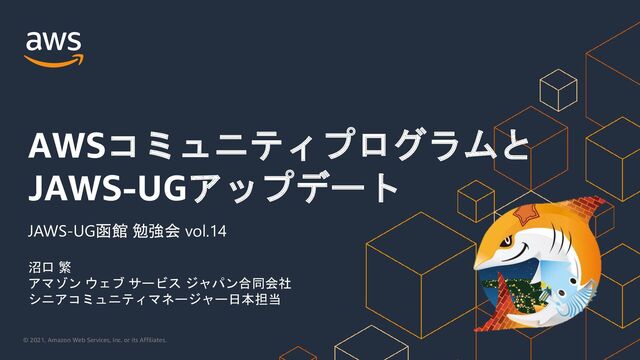 aws

AWSコミュニティプログラムと JAWS-UGアップデート

JAWS-UG函館 勉強会 vol.14

沼口 繁
アマゾン ウェブ サービス ジャパン合同会社
シニアコミュニティマネージャー日本担当

© 2021, Amazon Web Services, Inc. or its Affiliates.